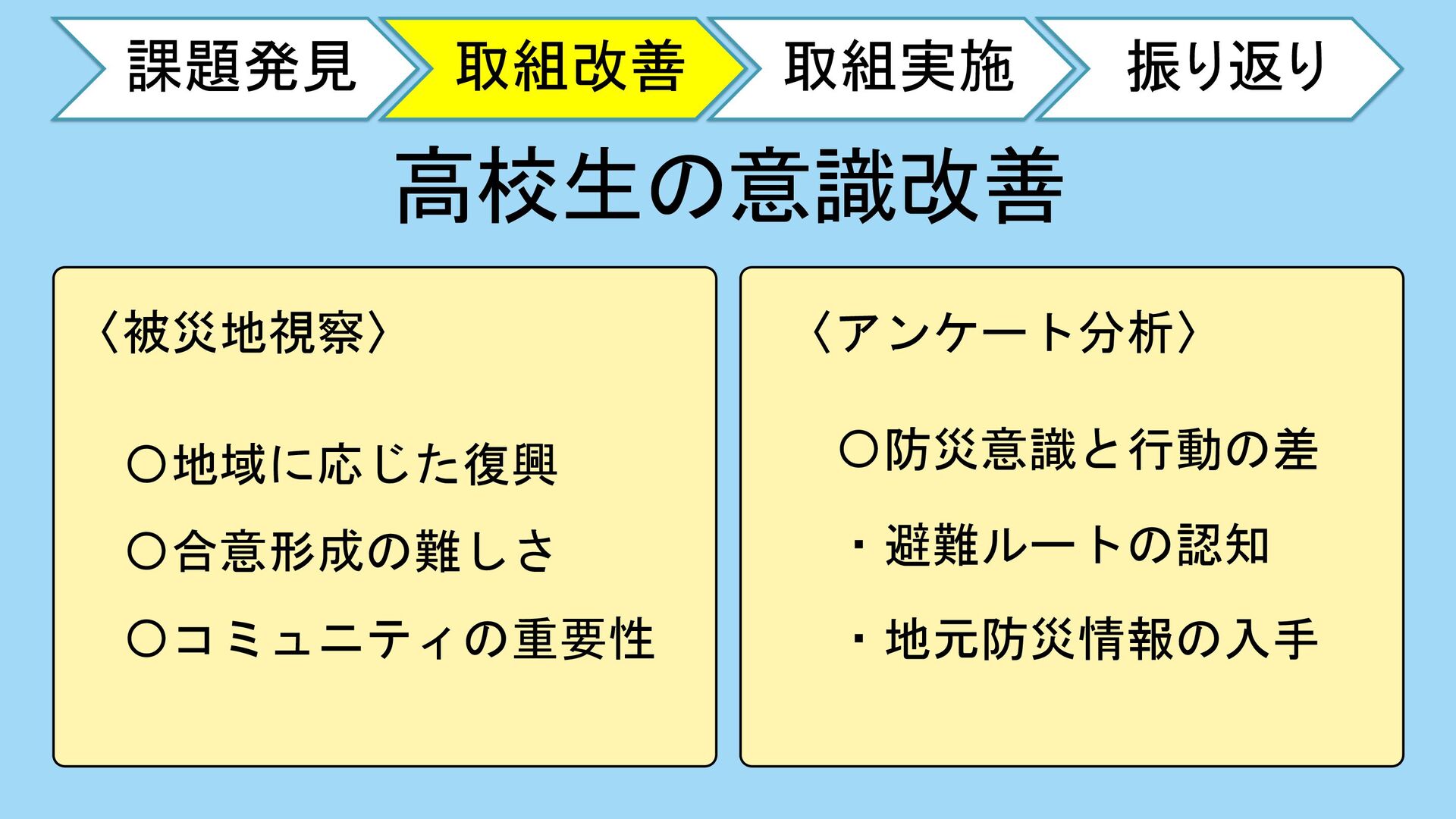 課題発見 取組改善 取組実施 振り返り

高校生の意識改善

〈被災地視察〉

○地域に応じた復興

○合意形成の難しさ

○コミュニティの重要性

〈アンケート分析〉

○防災意識と行動の差

・避難ルートの認知

・地元防災情報の入手